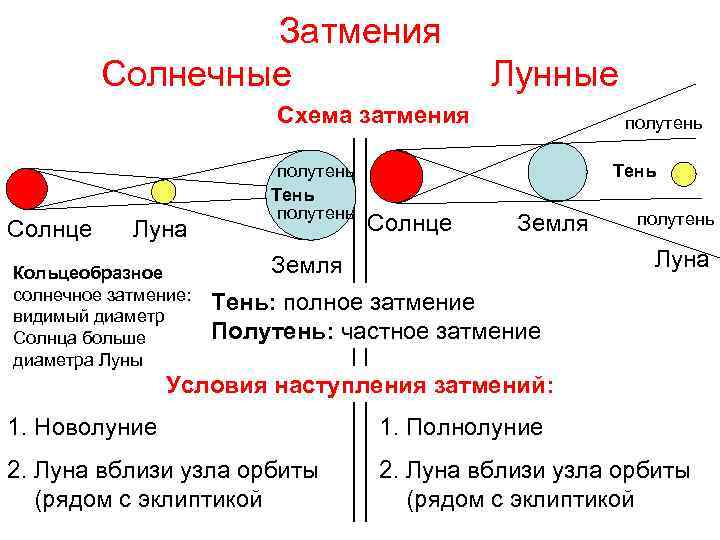 Затмения

Солнечные

Лунные

Схема затмения

полутень

Тень

полутень

Солнце

Луна

Земля

полутень

Тень

полутень

Солнце

Земля

Луна

Кольцеобразное солнечное затмение: видимый диаметр Солнца больше диаметра Луны

Тень: полное затмение
Полутень: частное затмение

Условия наступления затмений:

1. Новолуние

2. Луна вблизи узла орбиты (рядом с эклиптикой

1. Полнолуние

2. Луна вблизи узла орбиты (рядом с эклиптикой